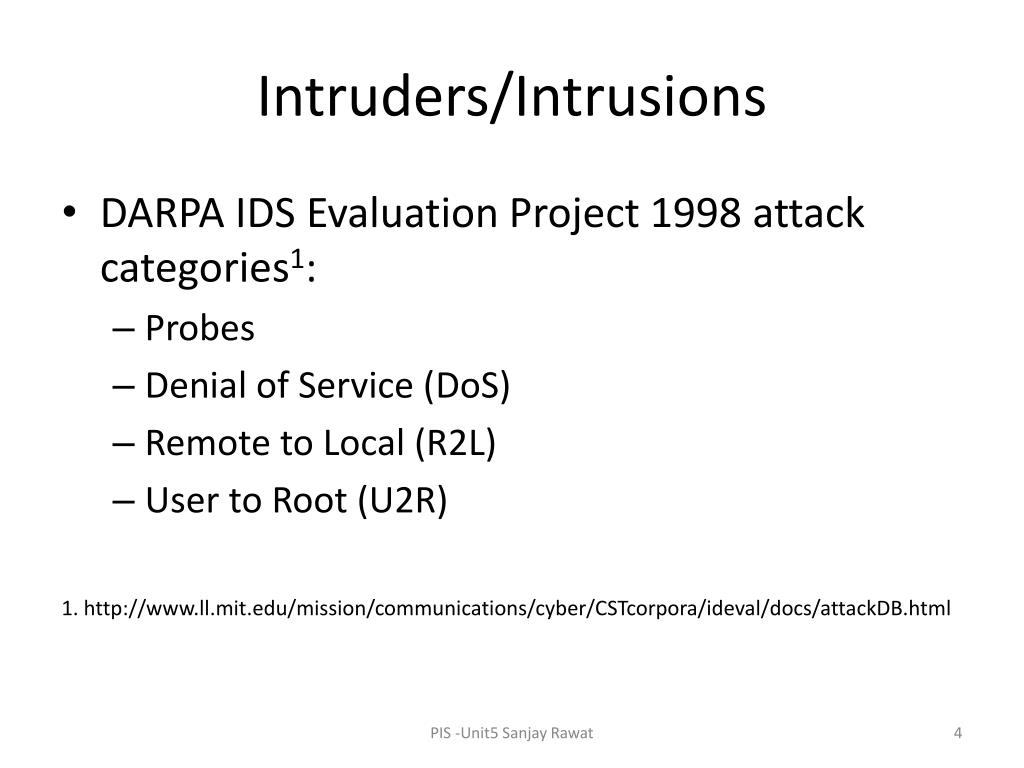 Intruders/Intrusions

• DARPA IDS Evaluation Project 1998 attack categories$^1$:
– Probes
– Denial of Service (DoS)
– Remote to Local (R2L)
– User to Root (U2R)

1. http://www.ll.mit.edu/mission/communications/cyber/CSTcorpora/ideval/docs/attackDB.html

PIS -Unit5 Sanjay Rawat

4